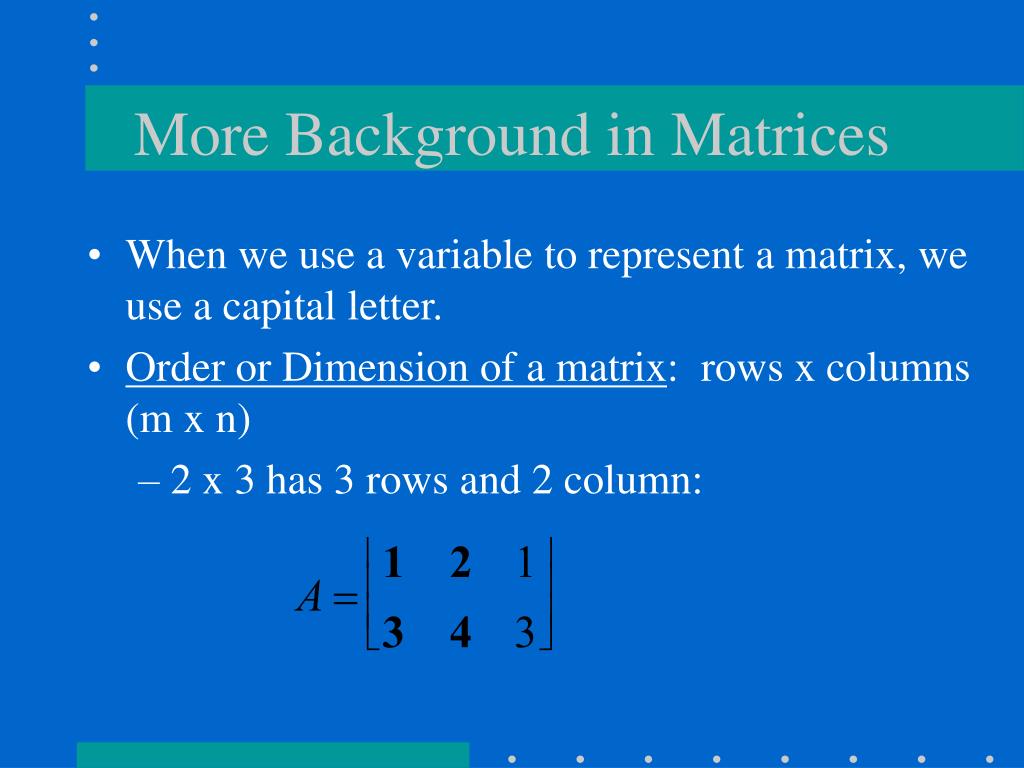 More Background in Matrices

• When we use a variable to represent a matrix, we use a capital letter.

• Order or Dimension of a matrix: rows x columns (m x n)

– 2 x 3 has 3 rows and 2 column:

$A = \begin{bmatrix} \mathbf{1} & \mathbf{2} & 1 \\ \mathbf{3} & \mathbf{4} & 3 \end{bmatrix}$